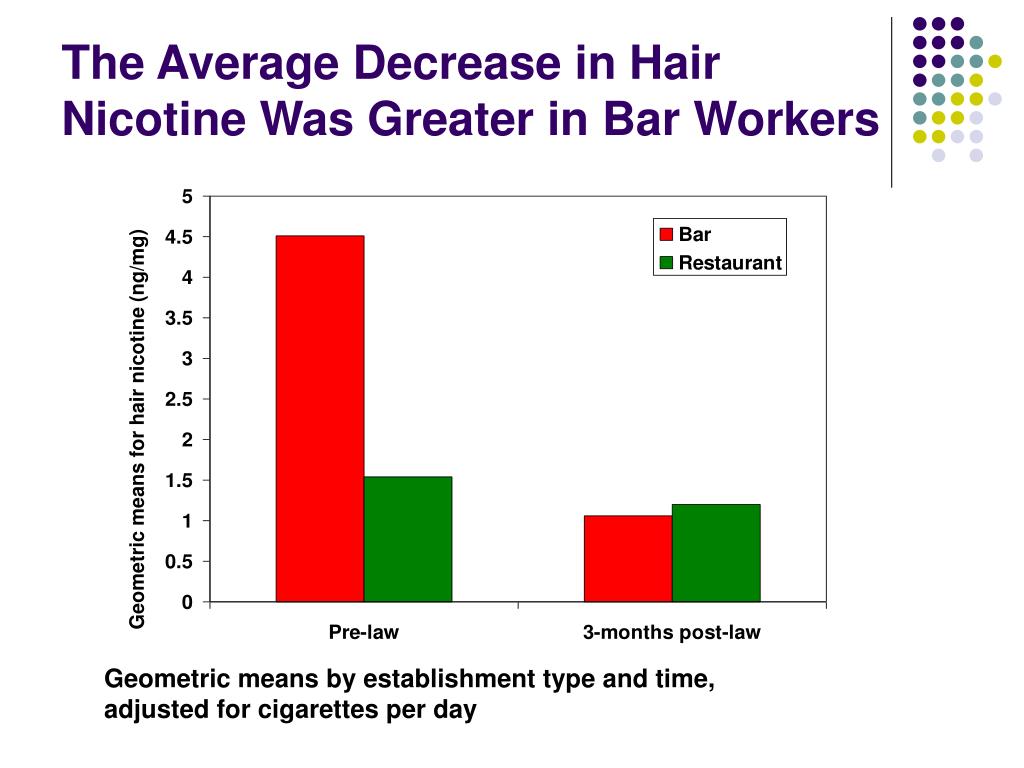 The Average Decrease in Hair Nicotine Was Greater in Bar Workers

Geometric means for hair nicotine (ng/mg)

5
4.5
4
3.5
3
2.5
2
1.5
1
0.5
0

Bar
Restaurant

Pre-law
3-months post-law

Geometric means by establishment type and time, adjusted for cigarettes per day